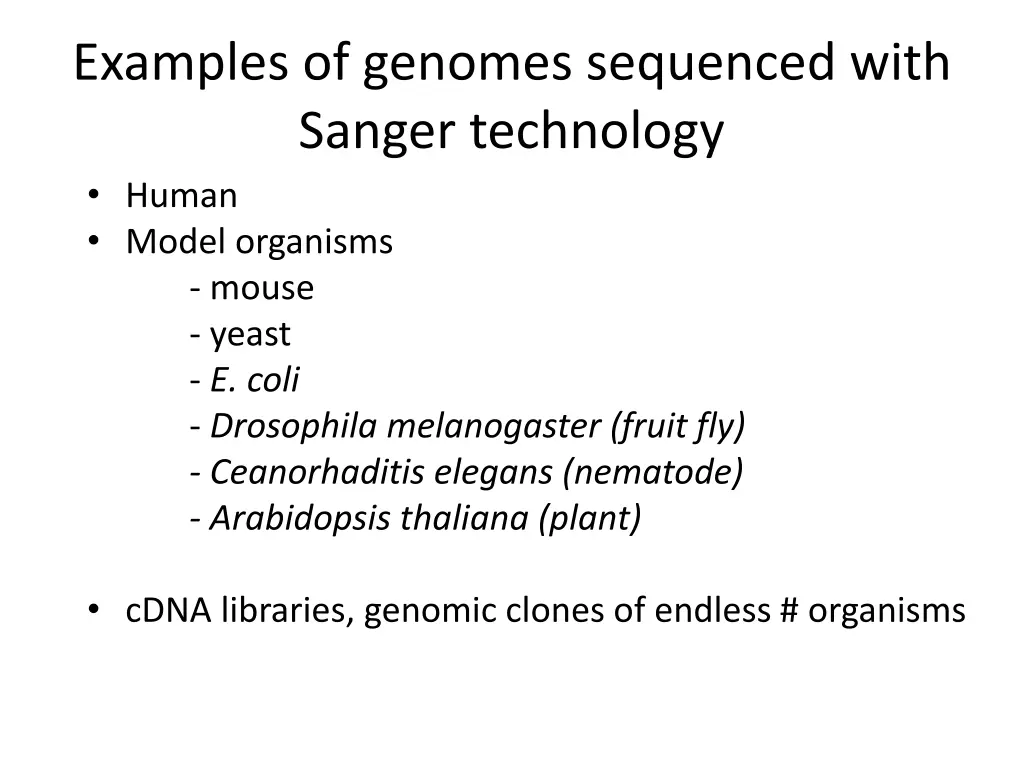 Examples of genomes sequenced with Sanger technology

• Human
• Model organisms
- mouse
- yeast
- E. coli
- Drosophila melanogaster (fruit fly)
- Ceanorhaditis elegans (nematode)
- Arabidopsis thaliana (plant)

• cDNA libraries, genomic clones of endless # organisms